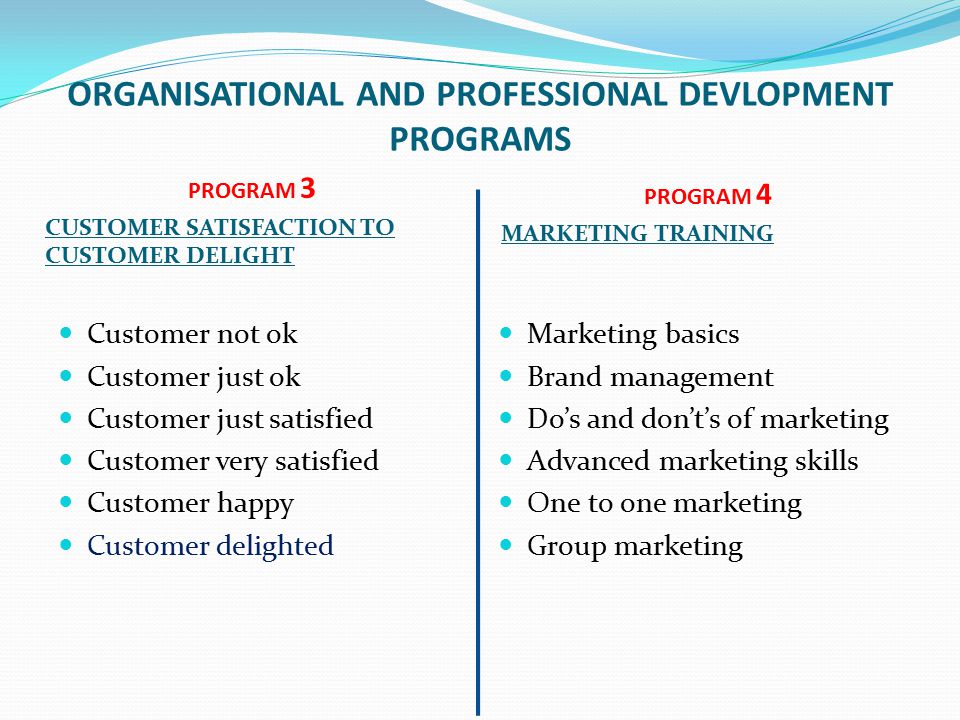 ORGANISATIONAL AND PROFESSIONAL DEVLOPMENT PROGRAMS

PROGRAM 3

CUSTOMER SATISFACTION TO CUSTOMER DELIGHT

- Customer not ok
- Customer just ok
- Customer just satisfied
- Customer very satisfied
- Customer happy
- Customer delighted

PROGRAM 4

MARKETING TRAINING

- Marketing basics
- Brand management
- Do's and don't's of marketing
- Advanced marketing skills
- One to one marketing
- Group marketing